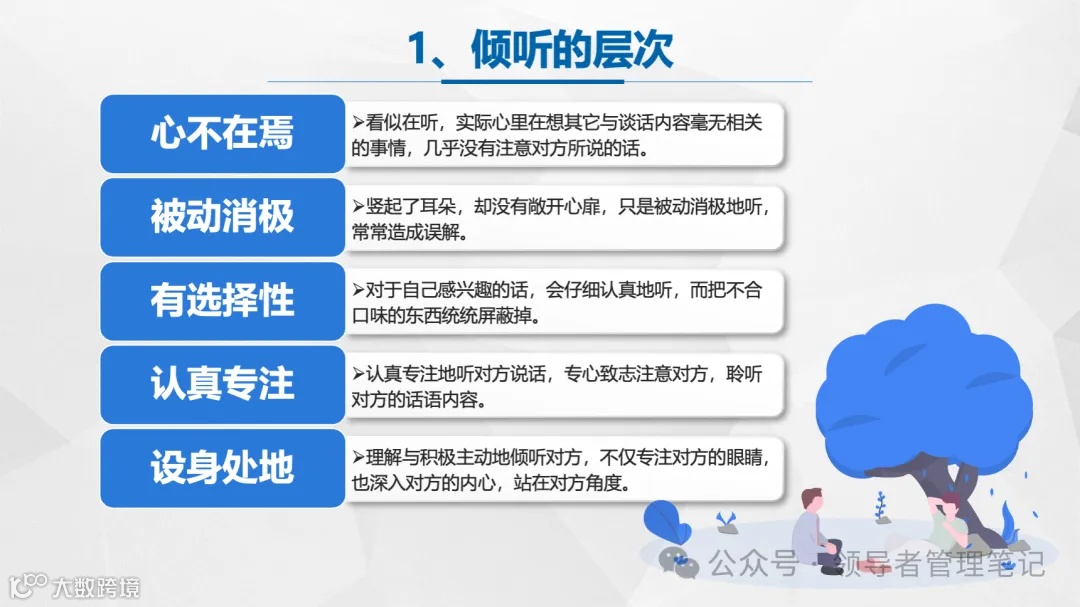 1、倾听的层次

心不在焉

➢看似在听，实际心里在想其它与谈话内容毫无相关的事情，几乎没有注意对方所说的话。

被动消极

➢竖起了耳朵，却没有敞开心扉，只是被动消极地听，常常造成误解。

有选择性

➢对于自己感兴趣的话，会仔细认真地听，而把不合口味的东西统统屏蔽掉。

认真专注

➢认真专注地听对方说话，专心致志注意对方，聆听对方的话语内容。

设身处地

➢理解与积极主动地倾听对方，不仅专注对方的眼睛，也深入对方的内心，站在对方角度。

公众号 · 领导者管理笔记

大数跨境